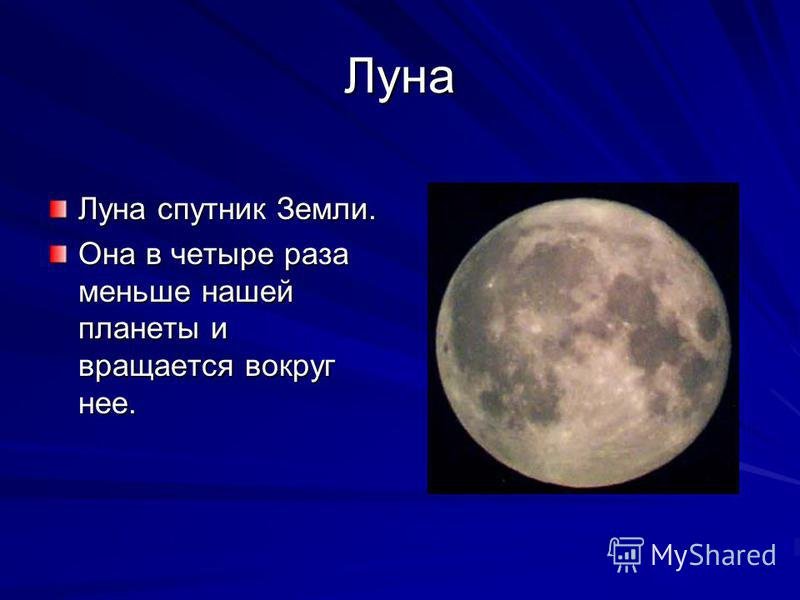 Луна

Луна спутник Земли.

Она в четыре раза меньше нашей планеты и вращается вокруг нее.

MyShared